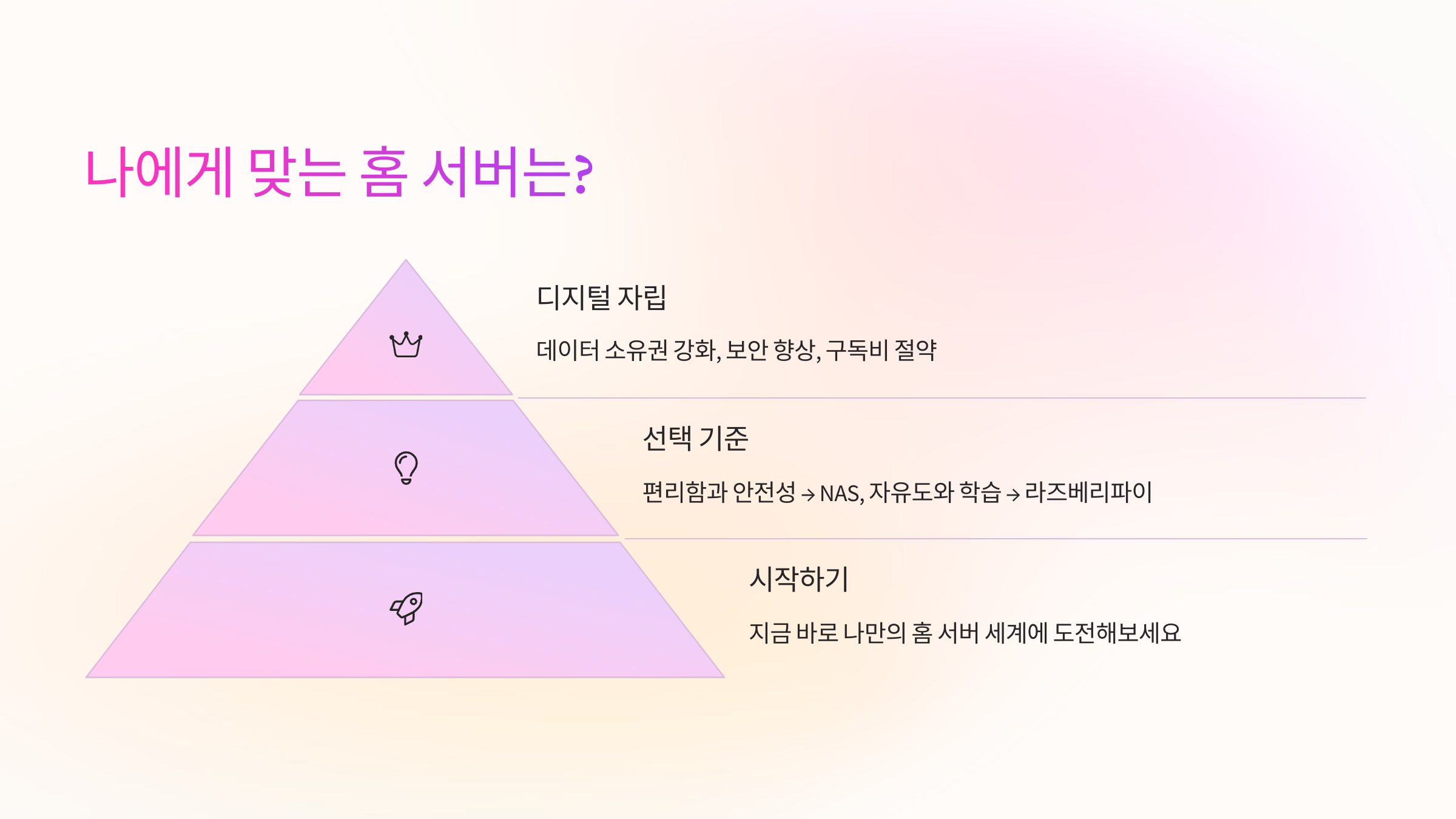 나에게 맞는 홈 서버는?

디지털 자립

데이터 소유권 강화, 보안 향상, 구독비 절약

선택 기준

편리함과 안전성 → NAS, 자유도와 학습 → 라즈베리파이

시작하기

지금 바로 나만의 홈 서버 세계에 도전해보세요